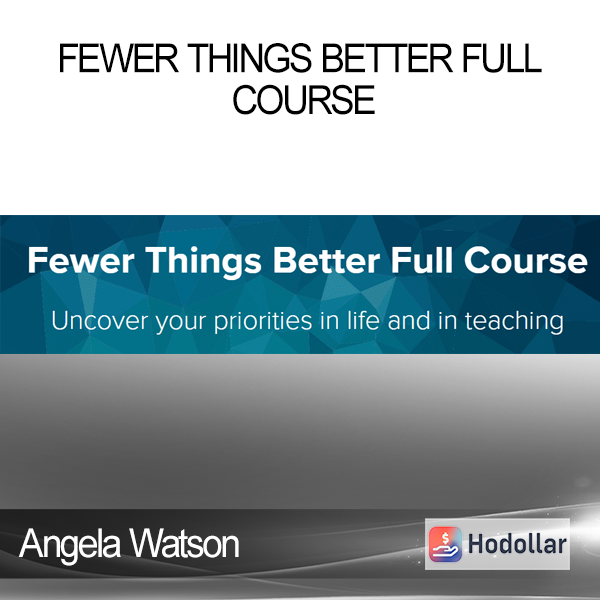 FEWER THINGS BETTER FULL COURSE

Fewer Things Better Full Course

Uncover your priorities in life and in teaching

Angela Watson

Hodollar